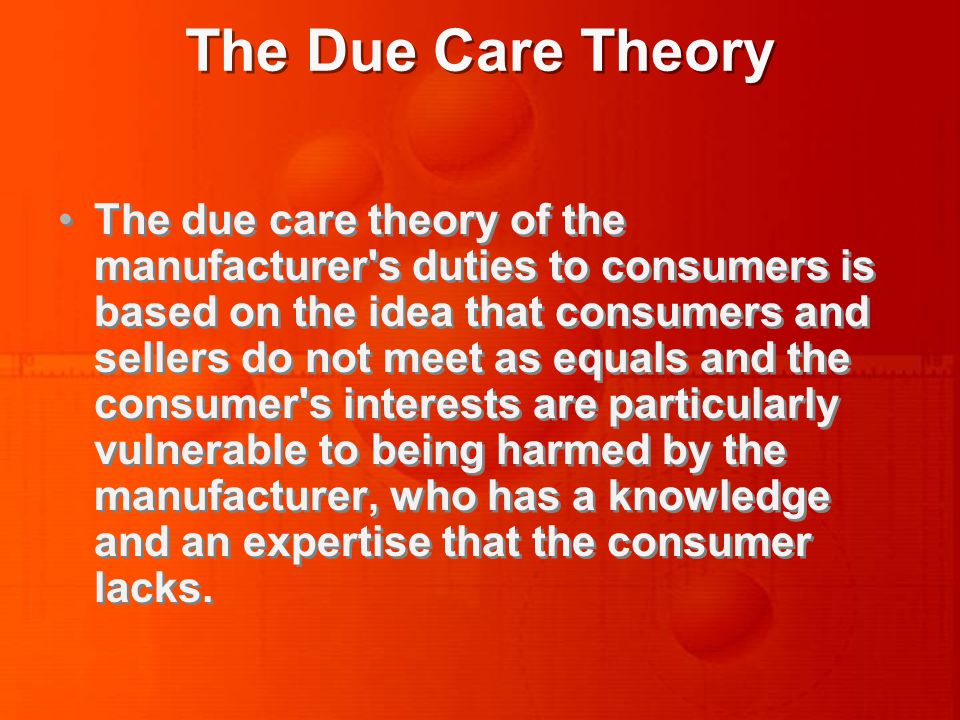 The Due Care Theory

• The due care theory of the manufacturer's duties to consumers is based on the idea that consumers and sellers do not meet as equals and the consumer's interests are particularly vulnerable to being harmed by the manufacturer, who has a knowledge and an expertise that the consumer lacks.